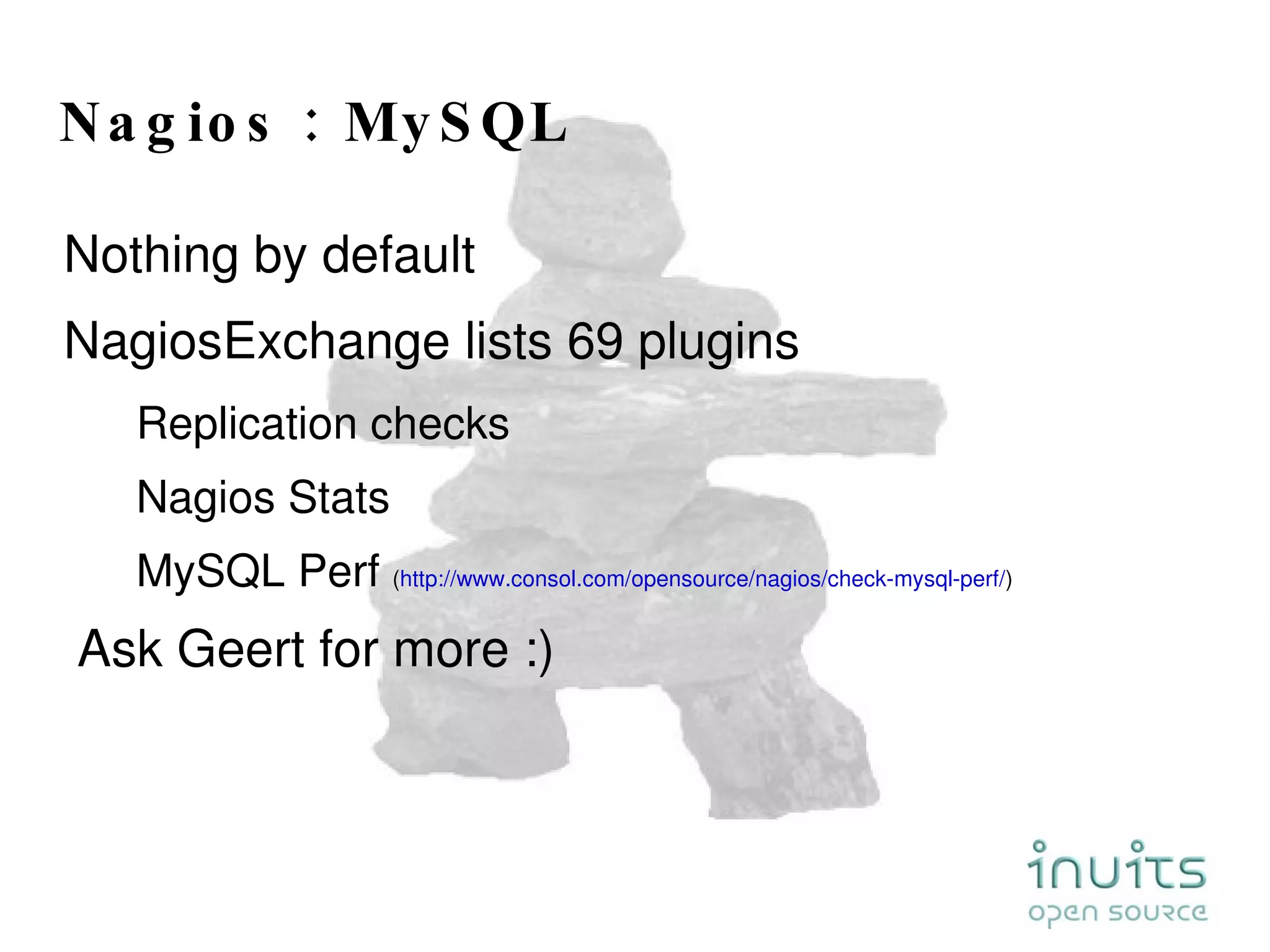 Nagios : MySQL

Nothing by default

NagiosExchange lists 69 plugins

Replication checks

Nagios Stats

MySQL Perf (http://www.consol.com/opensource/nagios/check-mysql-perf/)

Ask Geert for more :)

inuits
open source